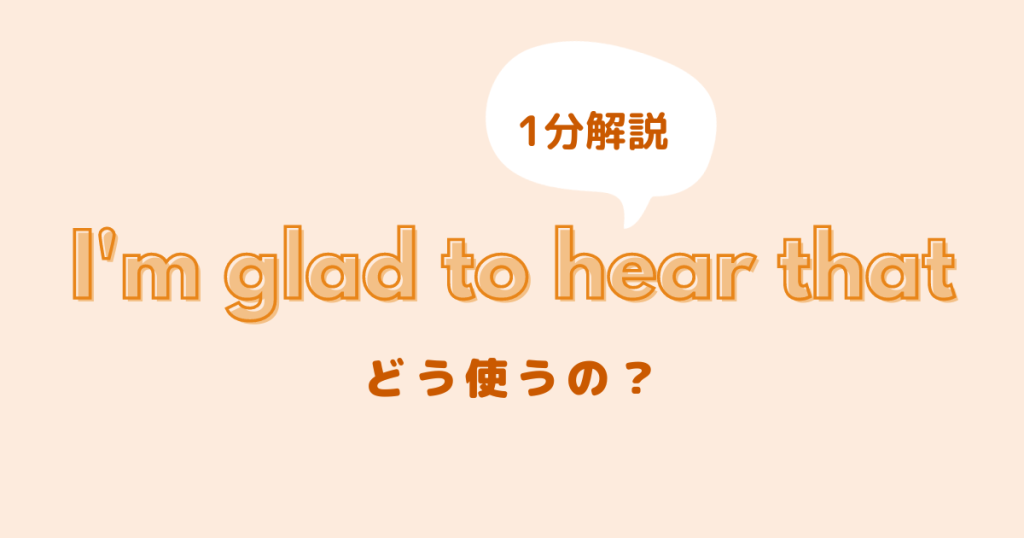 1分解説

I'm glad to hear that

どう使うの？